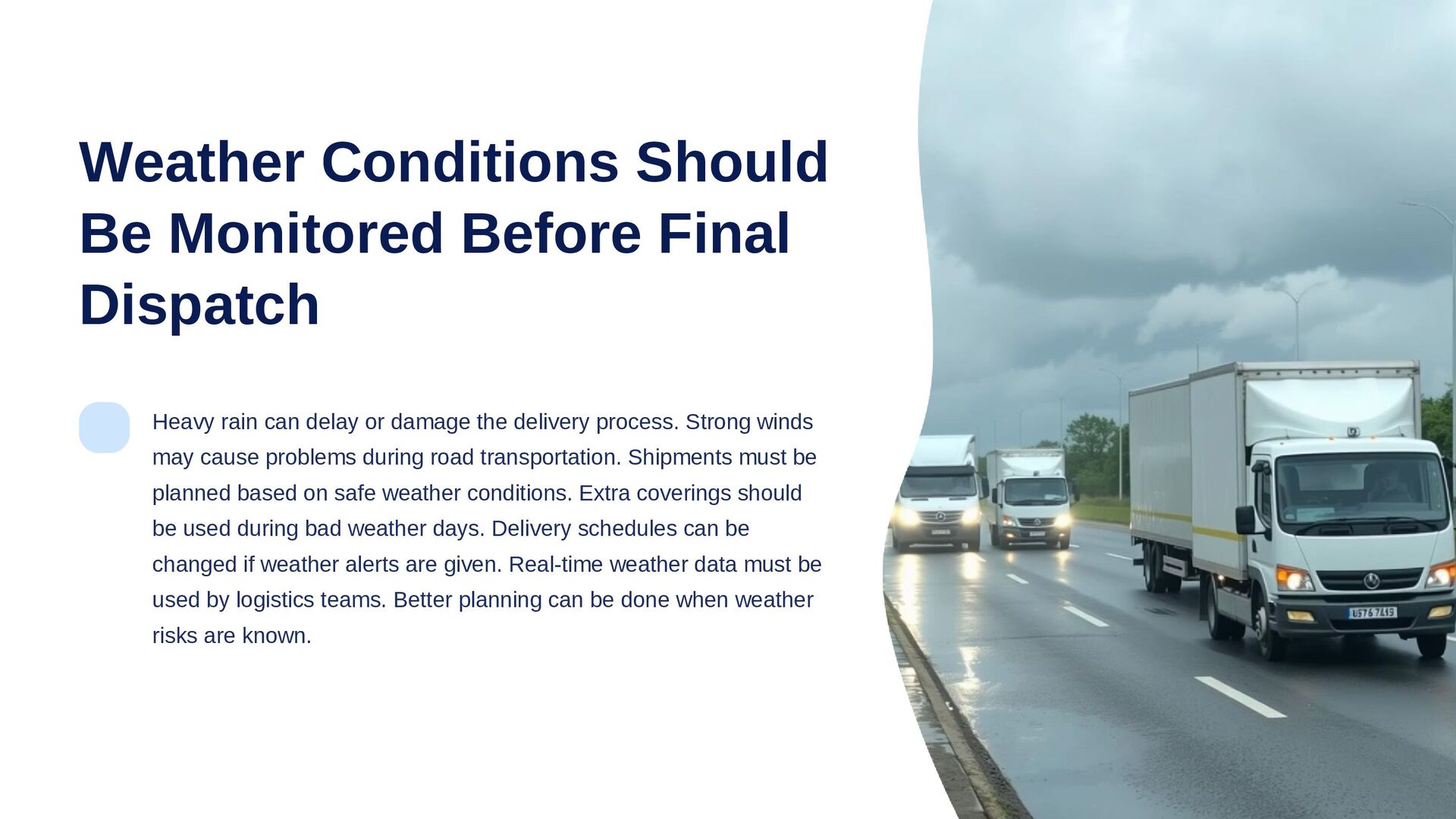 Weather Conditions Should Be Monitored Before Final Dispatch

Heavy rain can delay or damage the delivery process. Strong winds may cause problems during road transportation. Shipments must be planned based on safe weather conditions. Extra coverings should be used during bad weather days. Delivery schedules can be changed if weather alerts are given. Real-time weather data must be used by logistics teams. Better planning can be done when weather risks are known.

U576 7415